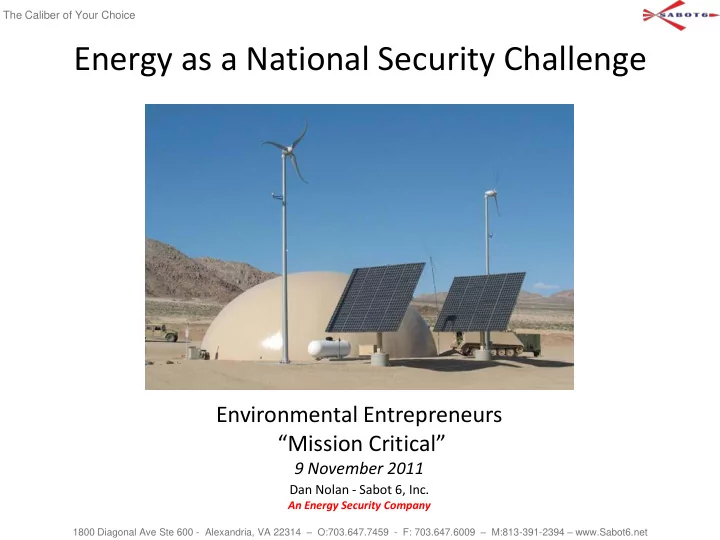 The Caliber of Your Choice

SABOT6

Energy as a National Security Challenge

Environmental Entrepreneurs
“Mission Critical”
9 November 2011
Dan Nolan - Sabot 6, Inc.
An Energy Security Company

1800 Diagonal Ave Ste 600 - Alexandria, VA 22314 – O:703.647.7459 - F: 703.647.6009 – M:813-391-2394 – www.Sabot6.net